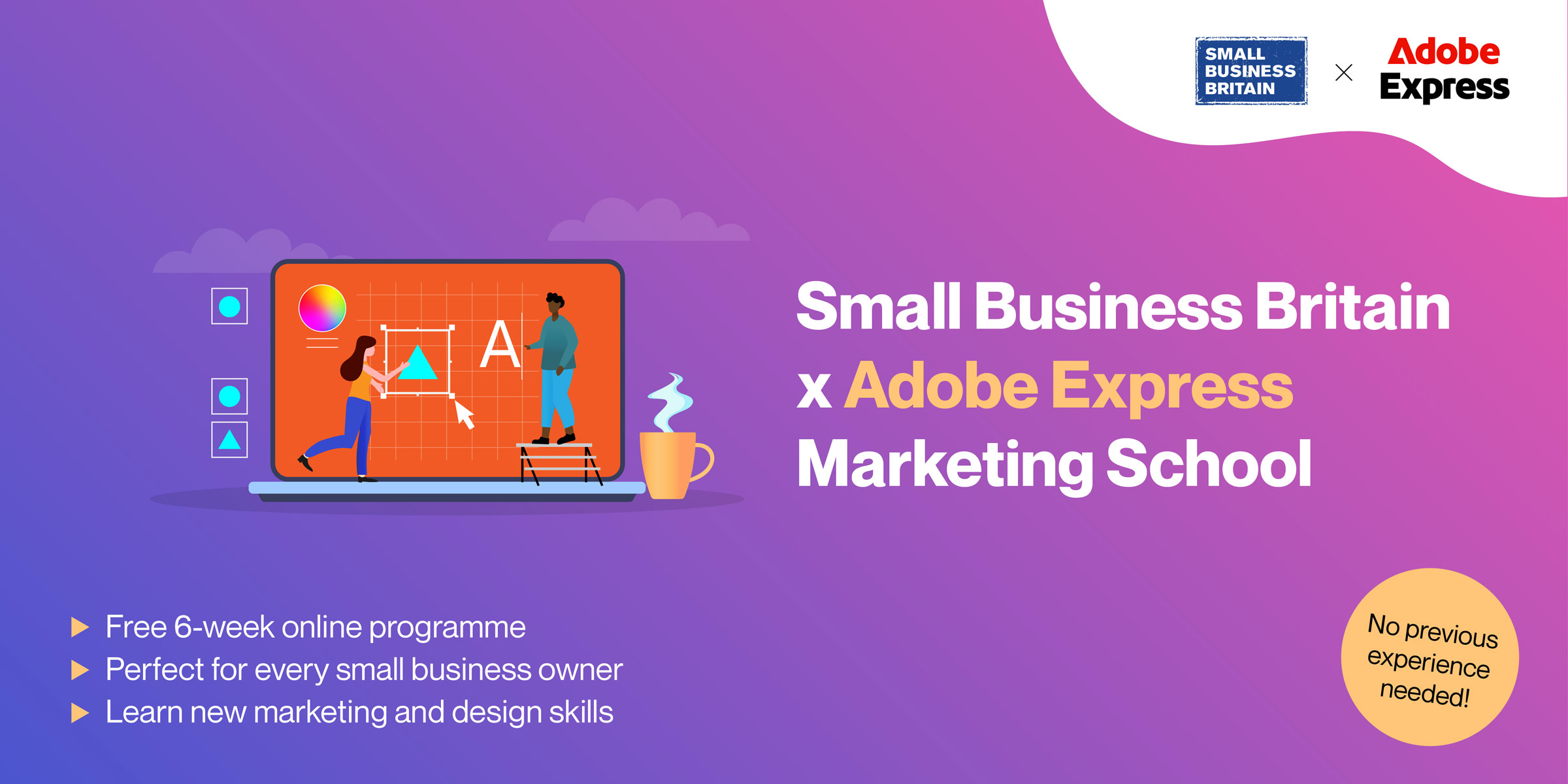 SMALL BUSINESS BRITAIN × Adobe Express

A

Small Business Britain x Adobe Express Marketing School

▶ Free 6-week online programme
▶ Perfect for every small business owner
▶ Learn new marketing and design skills

No previous experience needed!